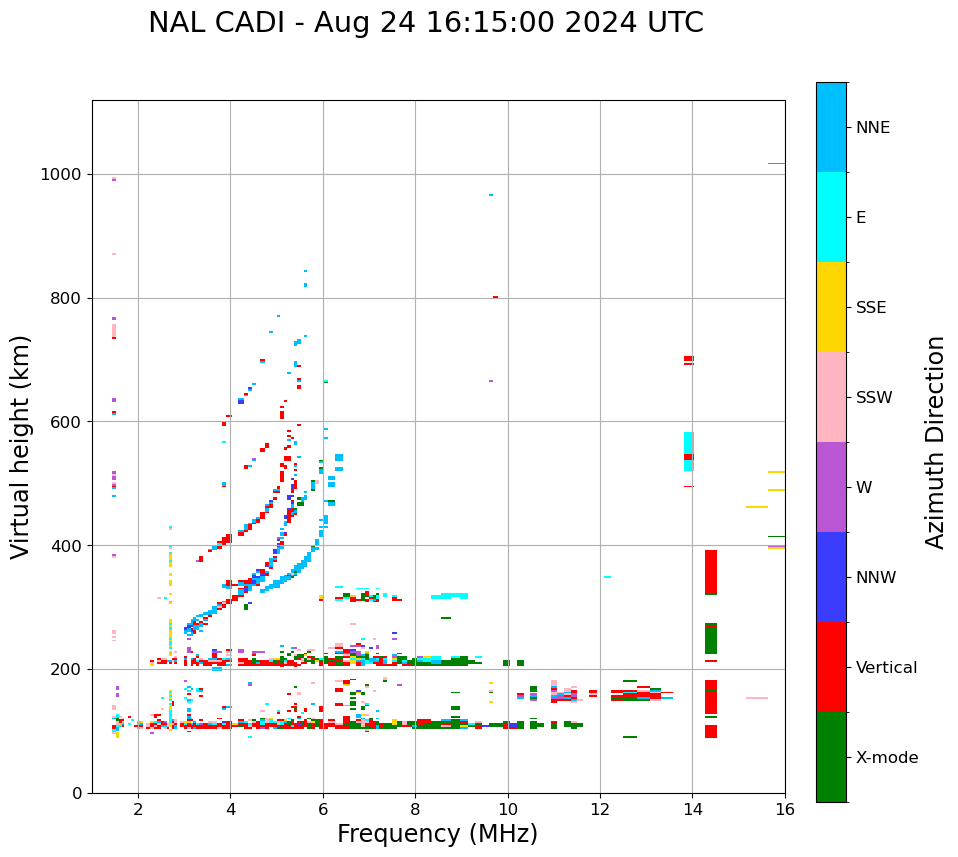 NAL CADI - Aug 24 16:15:00 2024 UTC

Virtual height (km)

1000
800
600
400
200
0

2
4
6
8
10
12
14
16

Frequency (MHz)

NNE
E
SSE
SSW
W
NNW
Vertical
X-mode

Azimuth Direction